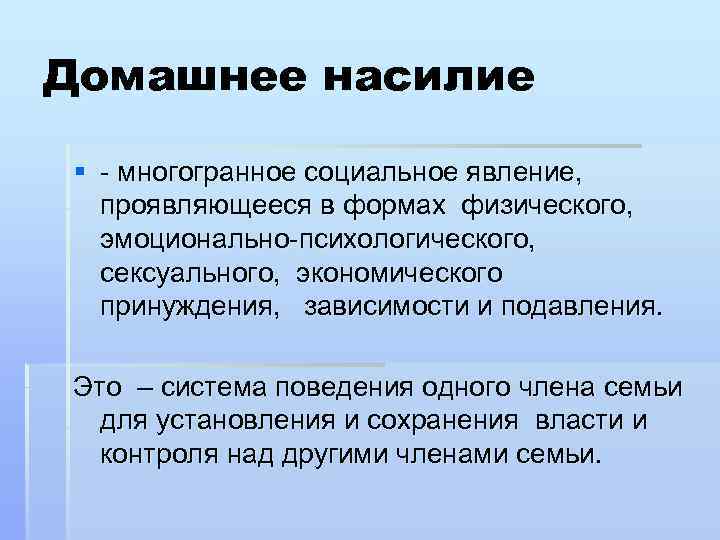 Домашнее насилие

- многогранное социальное явление, проявляющееся в формах физического, эмоционально-психологического, сексуального, экономического принуждения, зависимости и подавления.

Это – система поведения одного члена семьи для установления и сохранения власти и контроля над другими членами семьи.